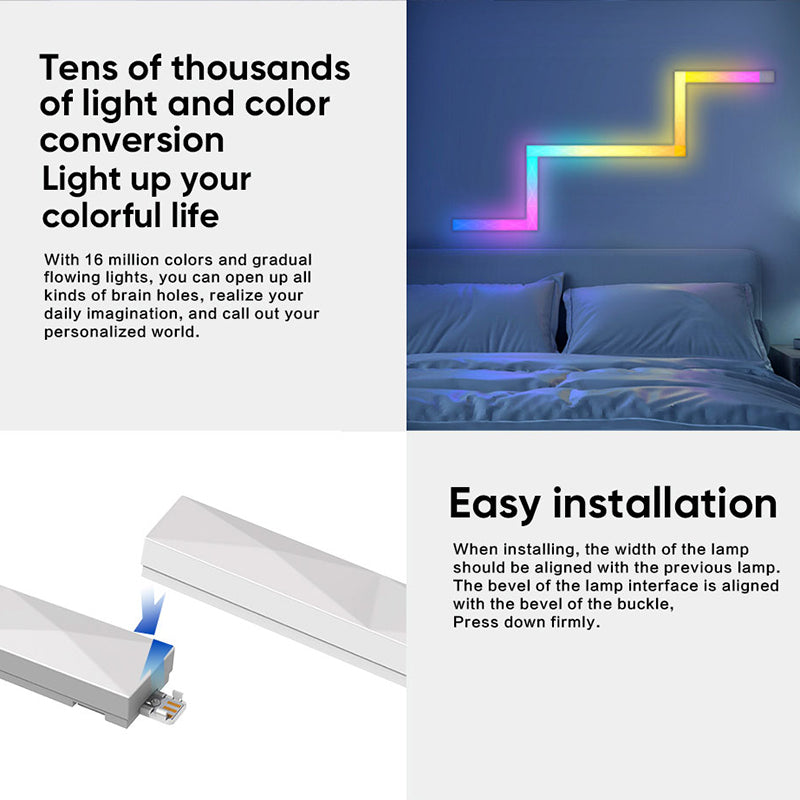 Tens of thousands of light and color conversion
Light up your colorful life

With 16 million colors and gradual flowing lights, you can open up all kinds of brain holes, realize your daily imagination, and call out your personalized world.

Easy installation

When installing, the width of the lamp should be aligned with the previous lamp. The bevel of the lamp interface is aligned with the bevel of the buckle,
Press down firmly.